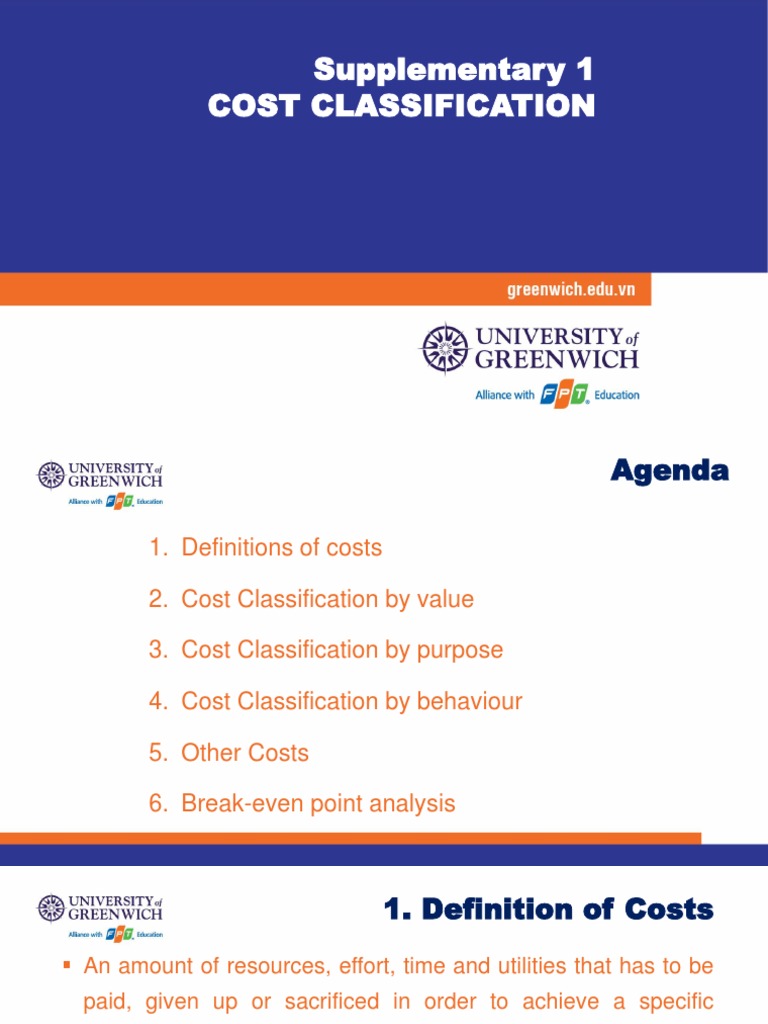 Supplementary 1
COST CLASSIFICATION

greenwich.edu.vn

UNIVERSITY of GREENWICH
Alliance with FPT Education

UNIVERSITY of GREENWICH
Alliance with FPT Education

Agenda

1. Definitions of costs
2. Cost Classification by value
3. Cost Classification by purpose
4. Cost Classification by behaviour
5. Other Costs
6. Break-even point analysis

UNIVERSITY of GREENWICH
Alliance with FPT Education

1. Definition of Costs

▪ An amount of resources, effort, time and utilities that has to be paid, given up or sacrificed in order to achieve a specific